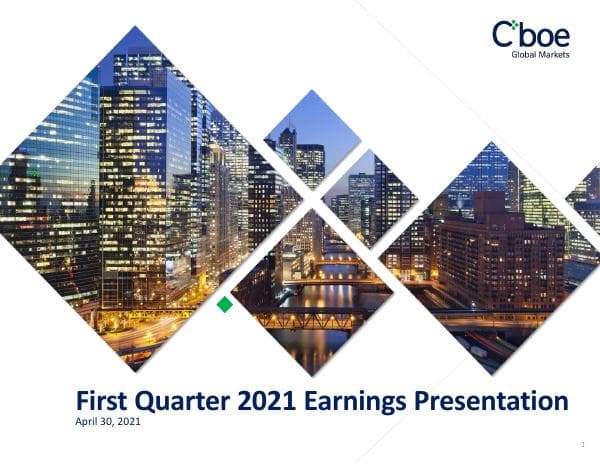 Cboe
Global Markets

First Quarter 2021 Earnings Presentation
April 30, 2021

1